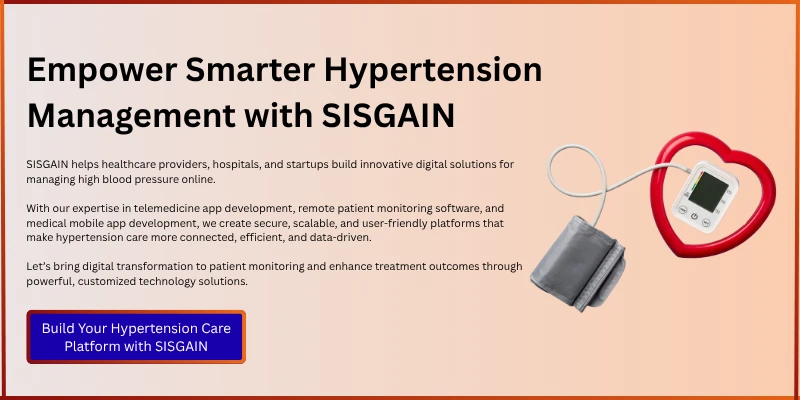 Empower Smarter Hypertension Management with SISGAIN

SISGAIN helps healthcare providers, hospitals, and startups build innovative digital solutions for managing high blood pressure online.

With our expertise in telemedicine app development, remote patient monitoring software, and medical mobile app development, we create secure, scalable, and user-friendly platforms that make hypertension care more connected, efficient, and data-driven.

Let's bring digital transformation to patient monitoring and enhance treatment outcomes through powerful, customized technology solutions.

Build Your Hypertension Care Platform with SISGAIN